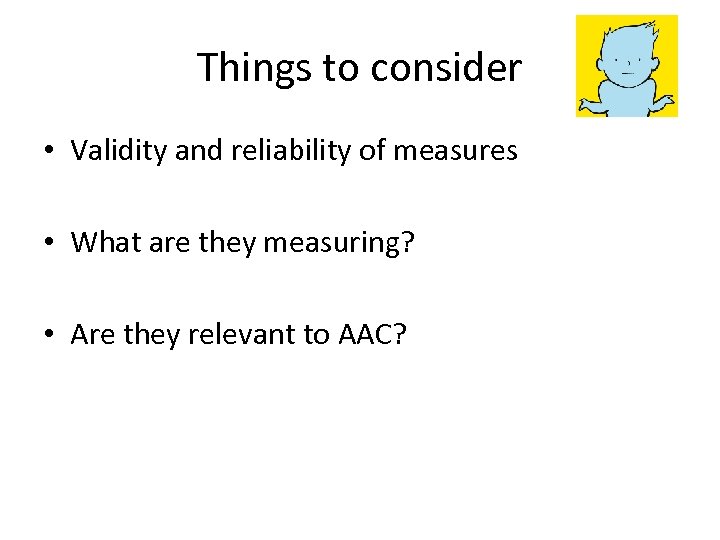 Things to consider

• Validity and reliability of measures

• What are they measuring?

• Are they relevant to AAC?